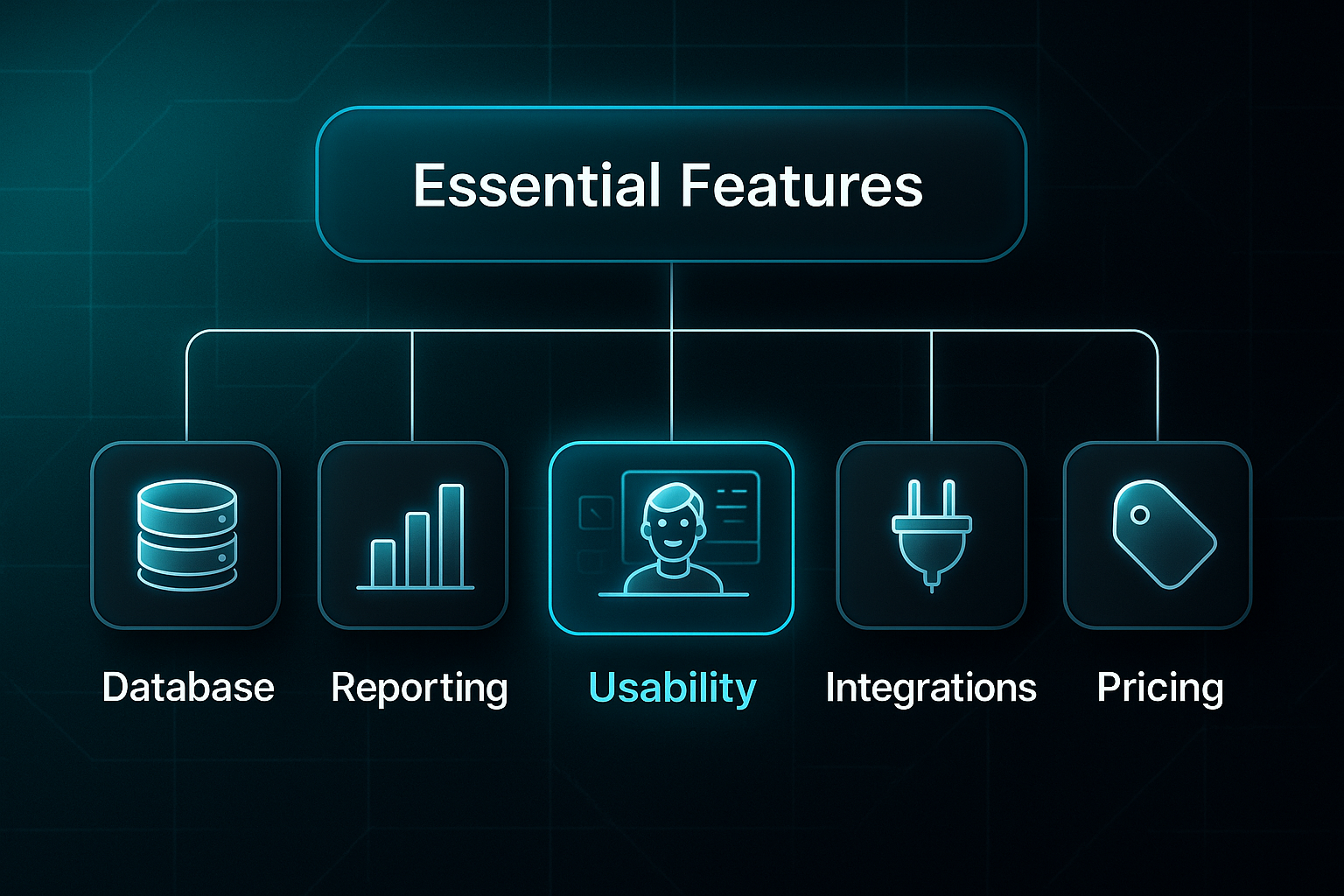 Essential Features

Database

Reporting

Usability

Integrations

Pricing